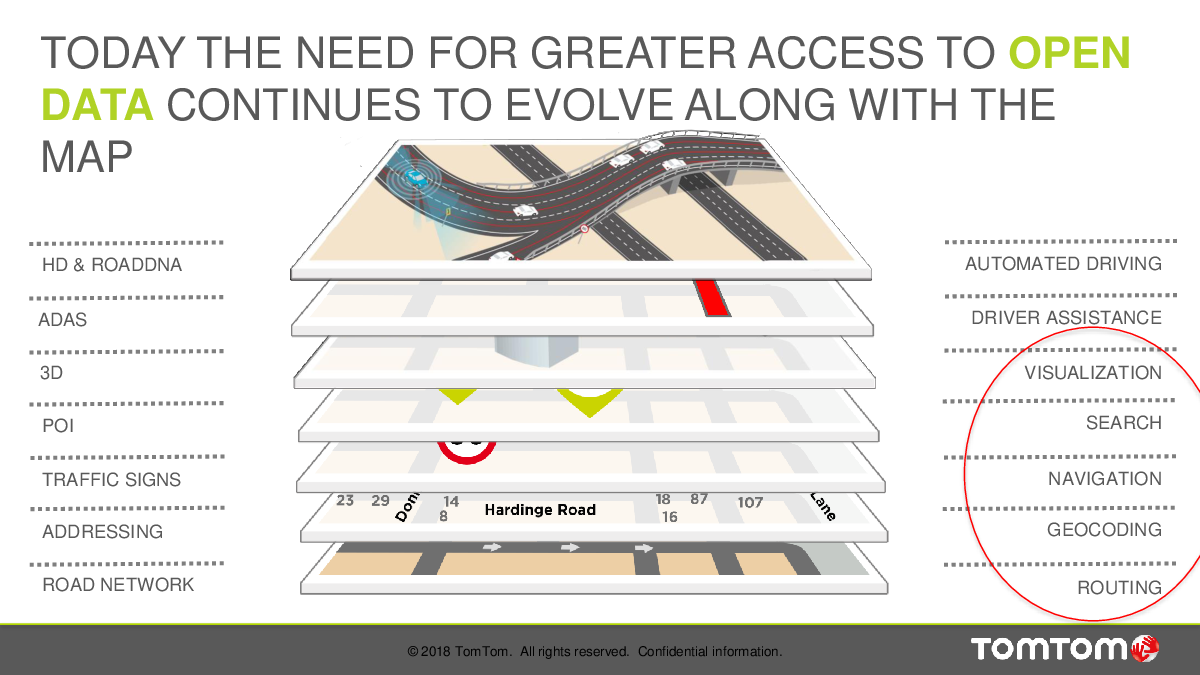 TODAY THE NEED FOR GREATER ACCESS TO OPEN DATA CONTINUES TO EVOLVE ALONG WITH THE MAP

HD & ROADDNA

ADAS

3D

POI

TRAFFIC SIGNS

ADDRESSING

ROAD NETWORK

23 29 Don 14 8 Hardinge Road 18 16 87 107 Lane

AUTOMATED DRIVING

DRIVER ASSISTANCE

VISUALIZATION

SEARCH

NAVIGATION

GEOCODING

ROUTING

© 2018 TomTom. All rights reserved. Confidential information.

TOMTOM